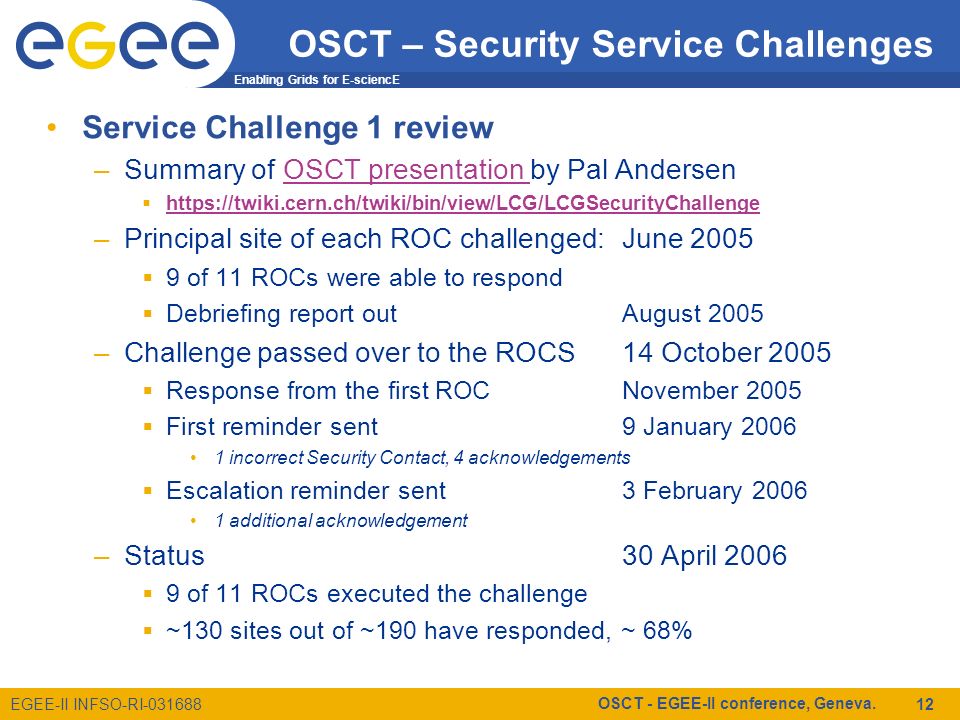 egee

Enabling Grids for E-sciencE

OSCT – Security Service Challenges

• Service Challenge 1 review

– Summary of OSCT presentation by Pal Andersen

▪ https://twiki.cern.ch/twiki/bin/view/LCG/LCGSecurityChallenge

– Principal site of each ROC challenged: June 2005

▪ 9 of 11 ROCs were able to respond

▪ Debriefing report out August 2005

– Challenge passed over to the ROCS 14 October 2005

▪ Response from the first ROC November 2005

▪ First reminder sent 9 January 2006

• 1 incorrect Security Contact, 4 acknowledgements

▪ Escalation reminder sent 3 February 2006

• 1 additional acknowledgement

– Status 30 April 2006

▪ 9 of 11 ROCs executed the challenge

▪ ~130 sites out of ~190 have responded, ~ 68%

EGEE-II INFSO-RI-031688

OSCT - EGEE-II conference, Geneva.

12